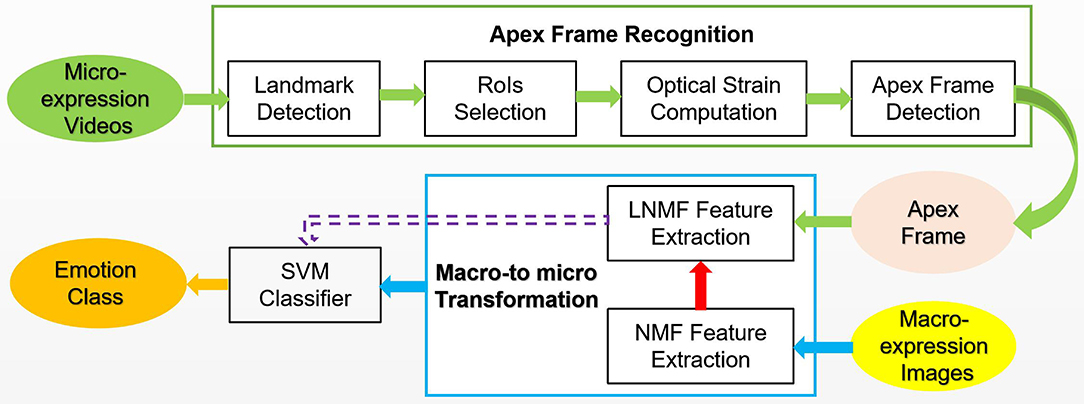 Apex Frame Recognition

Micro-expression Videos

Landmark Detection

RoIs Selection

Optical Strain Computation

Apex Frame Detection

Apex Frame

LNMF Feature Extraction

Macro-to micro Transformation

NMF Feature Extraction

Macro-expression Images

SVM Classifier

Emotion Class